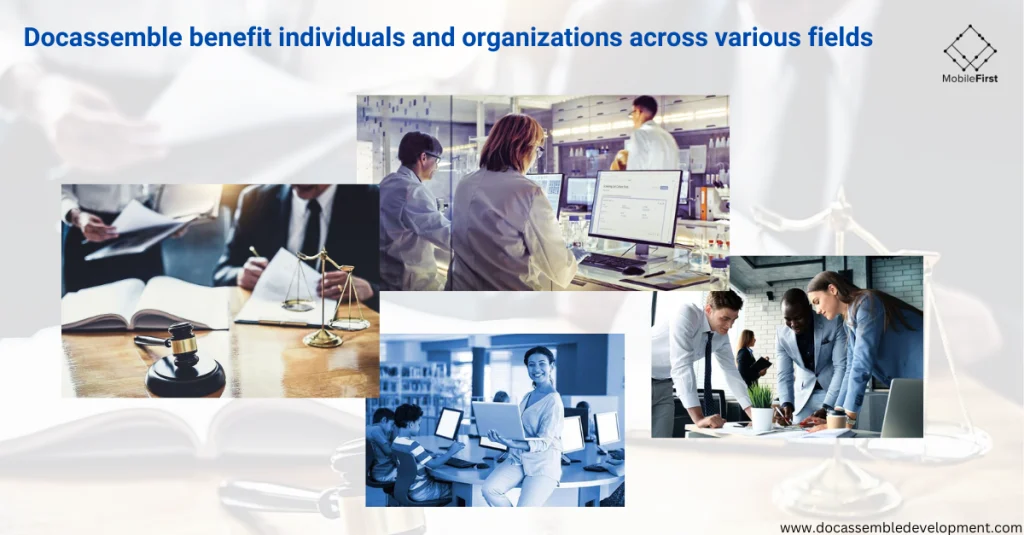 Docassemble benefit individuals and organizations across various fields

MobileFirst

www.docassembledevelopment.com